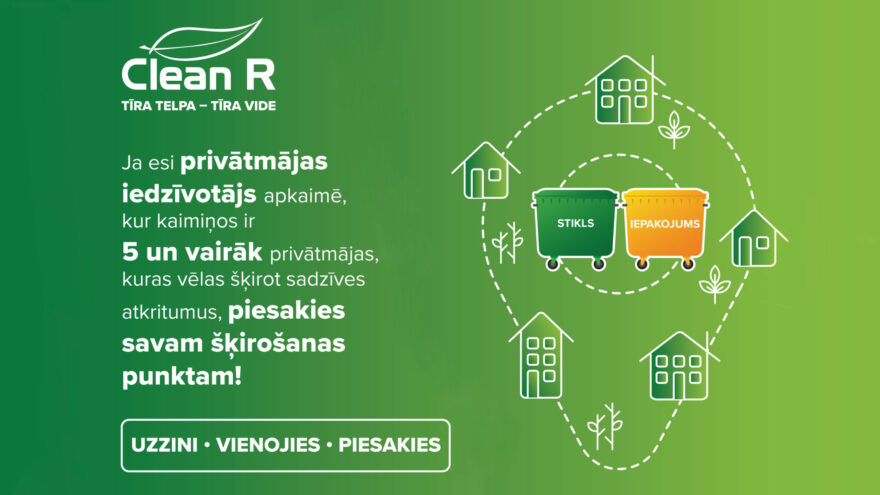 Clean R
TĪRA TELPA – TĪRA VIDE

Ja esi privātmājas iedzīvotājs apkaimē, kur kaimiņos ir 5 un vairāk privātmājas, kuras vēlas šķirot sadzīves atkritumus, piesakies savam šķirošanas punktam!

UZZINI • VIENOJIES • PIESAKIES

STIKLS

IEPAKOJUMS